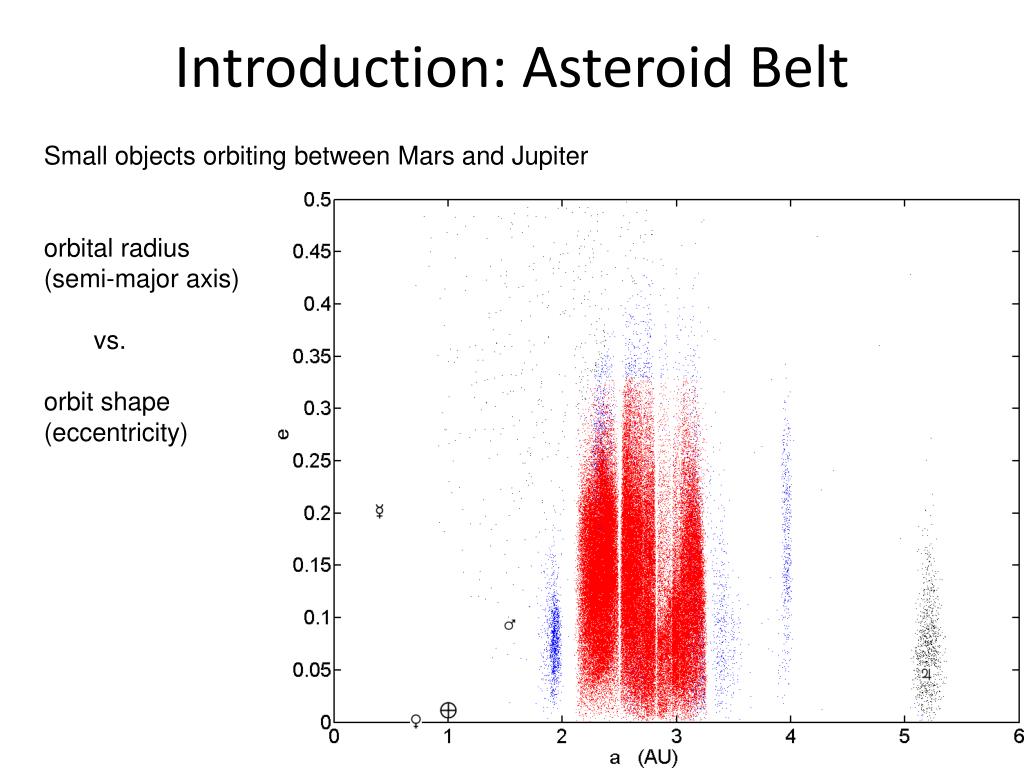 Introduction: Asteroid Belt

Small objects orbiting between Mars and Jupiter

orbital radius
(semi-major axis)

vs.

orbit shape
(eccentricity)

0.5
0.45
0.4
0.35
0.3
0.25
0.2
0.15
0.1
0.05
0
e

☿
♂
♀
⊕
♃

0 1 2 3 4 5 6
a (AU)